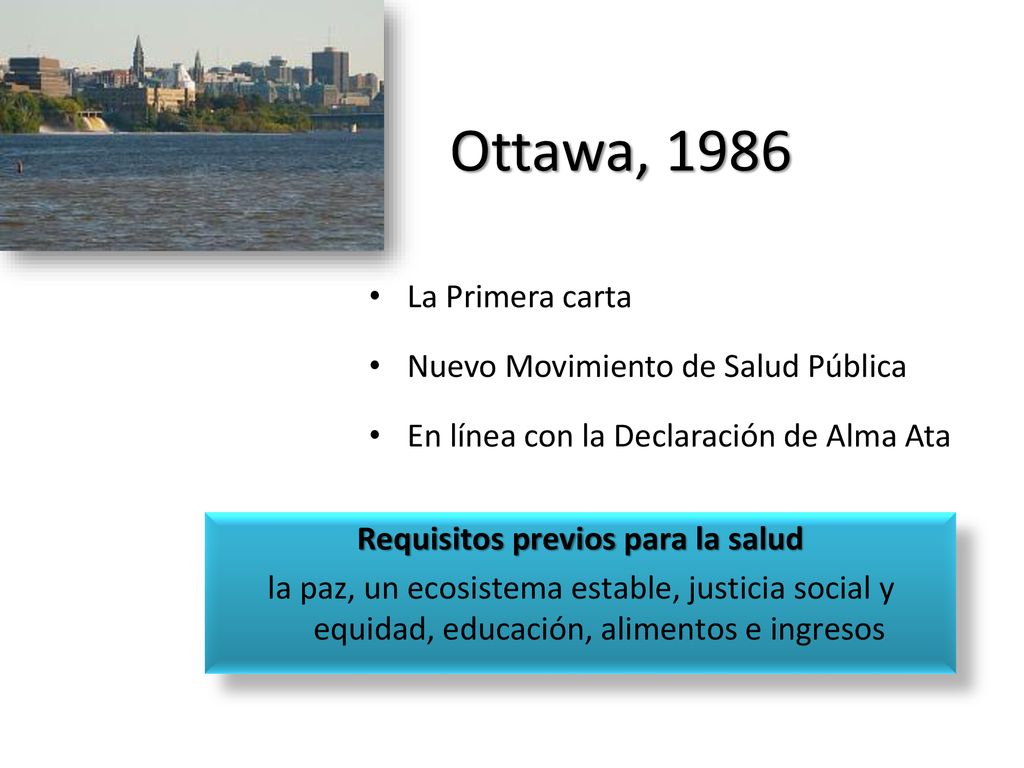 Ottawa, 1986

• La Primera carta
• Nuevo Movimiento de Salud Pública
• En línea con la Declaración de Alma Ata

Requisitos previos para la salud
la paz, un ecosistema estable, justicia social y equidad, educación, alimentos e ingresos